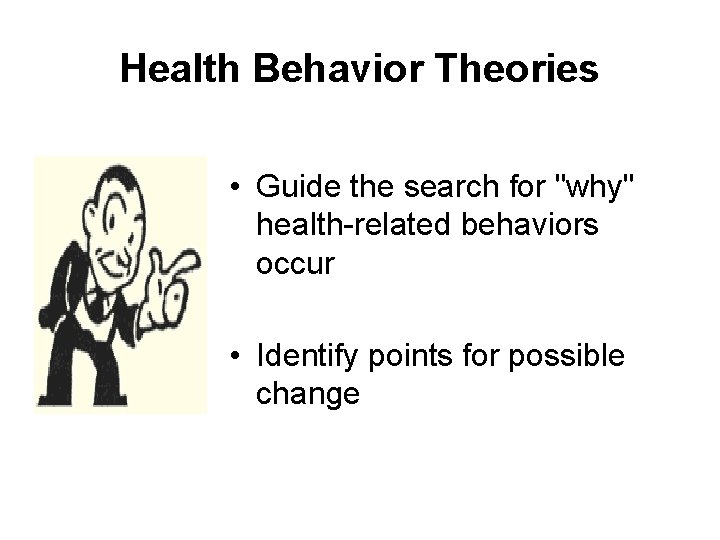 Health Behavior Theories

• Guide the search for "why" health-related behaviors occur

• Identify points for possible change